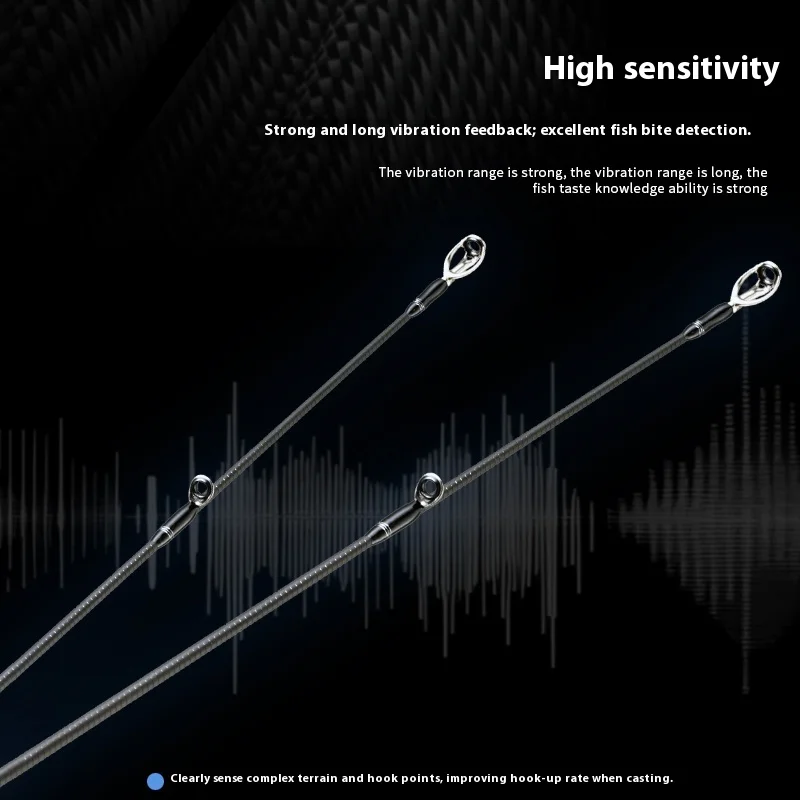 High sensitivity

Strong and long vibration feedback; excellent fish bite detection.

The vibration range is strong, the vibration range is long, the fish taste knowledge ability is strong

Clearly sense complex terrain and hook points, improving hook-up rate when casting.